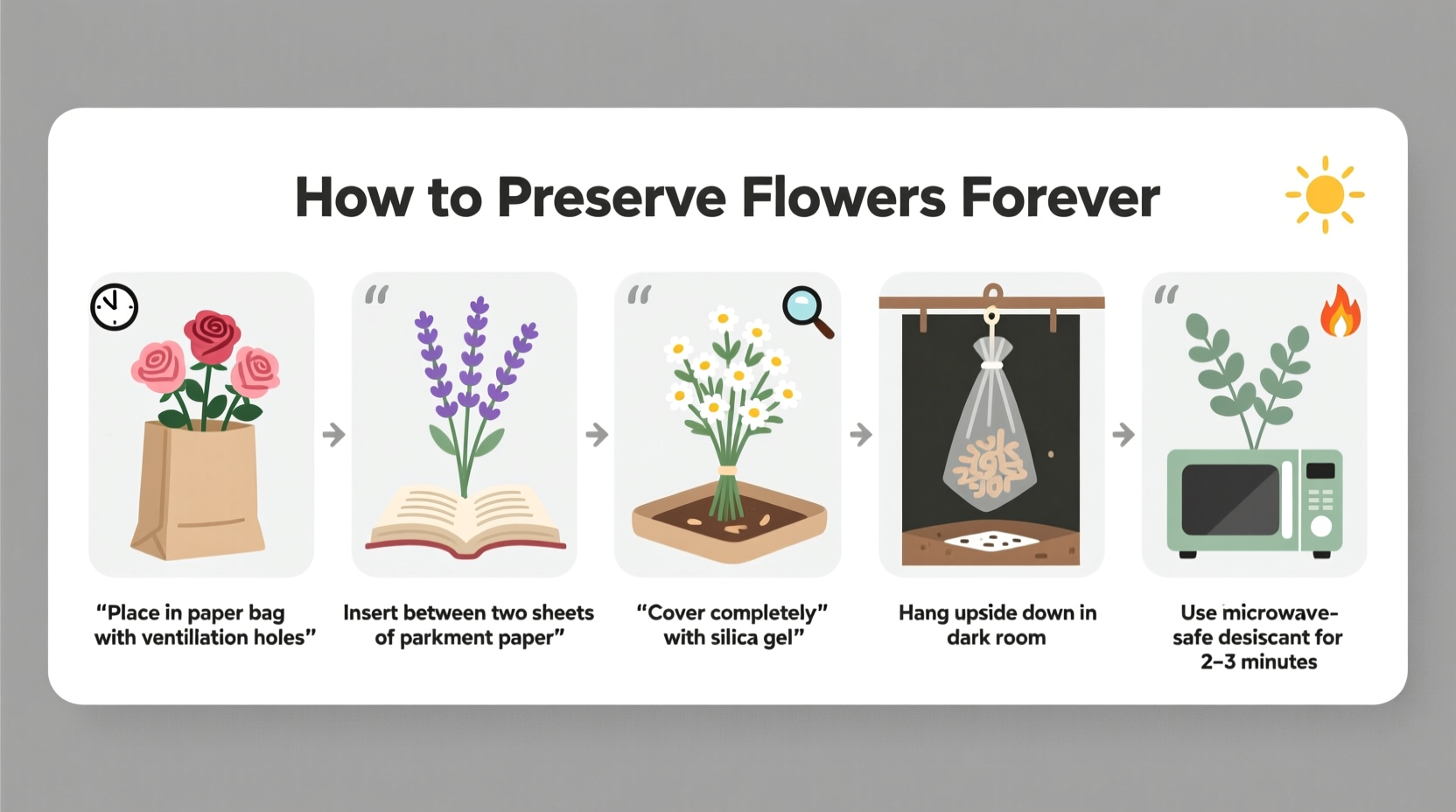 How to Preserve Flowers Forever

“Place in paper bag with ventillation holes”

Insert between two sheets of parkment paper”

“Cover completely” with silica gel”

Hang upside down in dark room

Use microwave-safe desiscant for 2–3 minutes